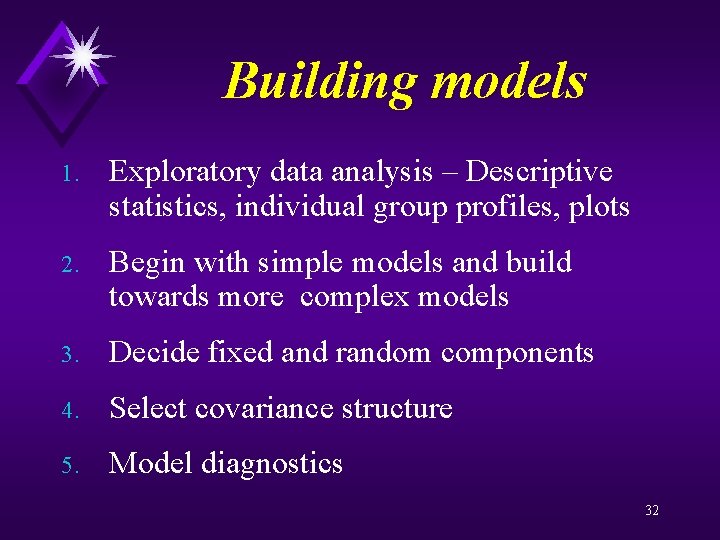 Building models

1. Exploratory data analysis – Descriptive statistics, individual group profiles, plots

2. Begin with simple models and build towards more complex models

3. Decide fixed and random components

4. Select covariance structure

5. Model diagnostics

32